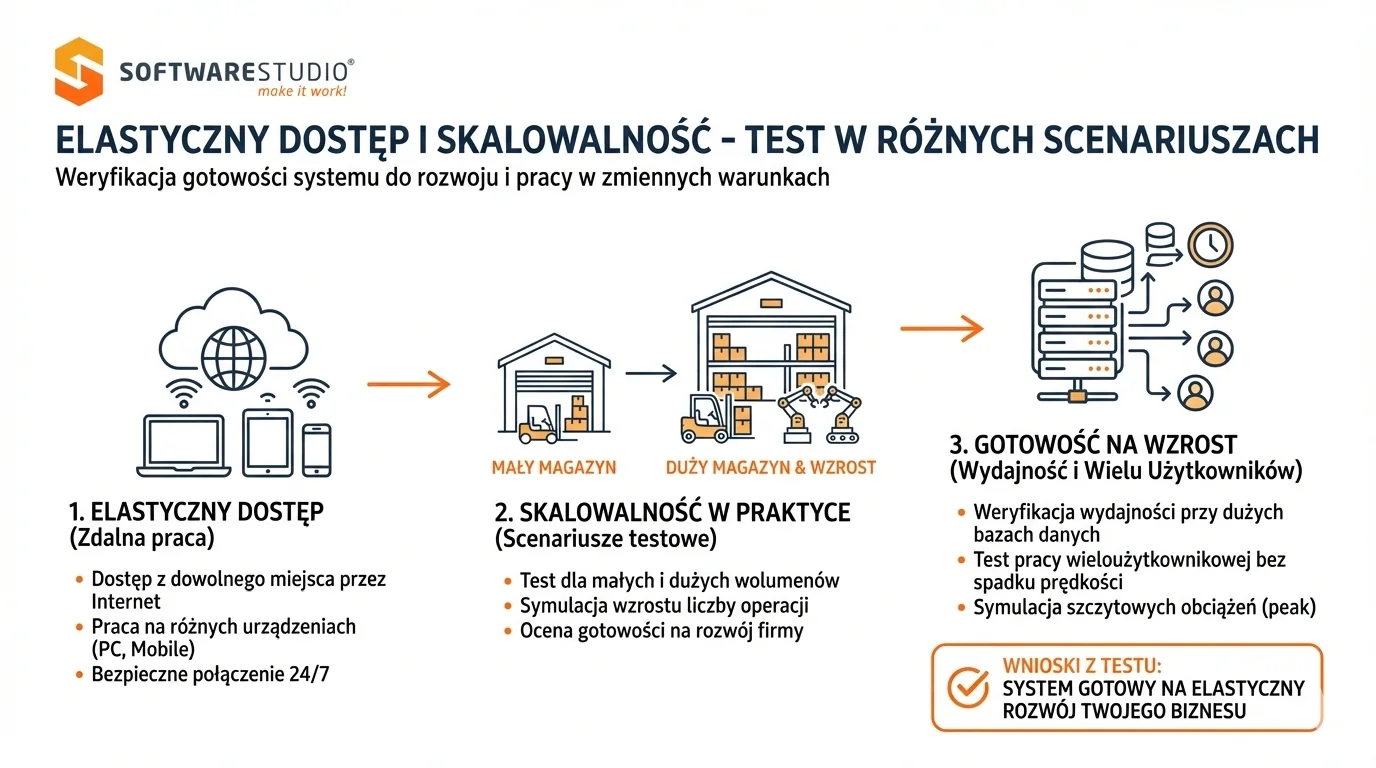 SOFTWARESTUDIO®
make it work!

ELASTYCZNY DOSTĘP I SKALOWALNOŚĆ - TEST W RÓŻNYCH SCENARIUSZACH

Weryfikacja gotowości systemu do rozwoju i pracy w zmiennych warunkach

MAŁY MAGAZYN

DUŻY MAGAZYN & WZROST

1. ELASTYCZNY DOSTĘP
(Zdalna praca)

• Dostęp z dowolnego miejsca przez Internet
• Praca na różnych urządzeniach (PC, Mobile)
• Bezpieczne połączenie 24/7

2. SKALOWALNOŚĆ W PRAKTYCE
(Scenariusze testowe)

• Test dla małych i dużych wolumenów
• Symulacja wzrostu liczby operacji
• Ocena gotowości na rozwój firmy

3. GOTOWOŚĆ NA WZROST
(Wydajność i Wielu Użytkowników)

• Weryfikacja wydajności przy dużych bazach danych
• Test pracy wieloużytkownikowej bez spadku prędkości
• Symulacja szczytowych obciążeń (peak)

WNIOSKI Z TESTU:
SYSTEM GOTOWY NA ELASTYCZNY ROZWÓJ TWOJEGO BIZNESU